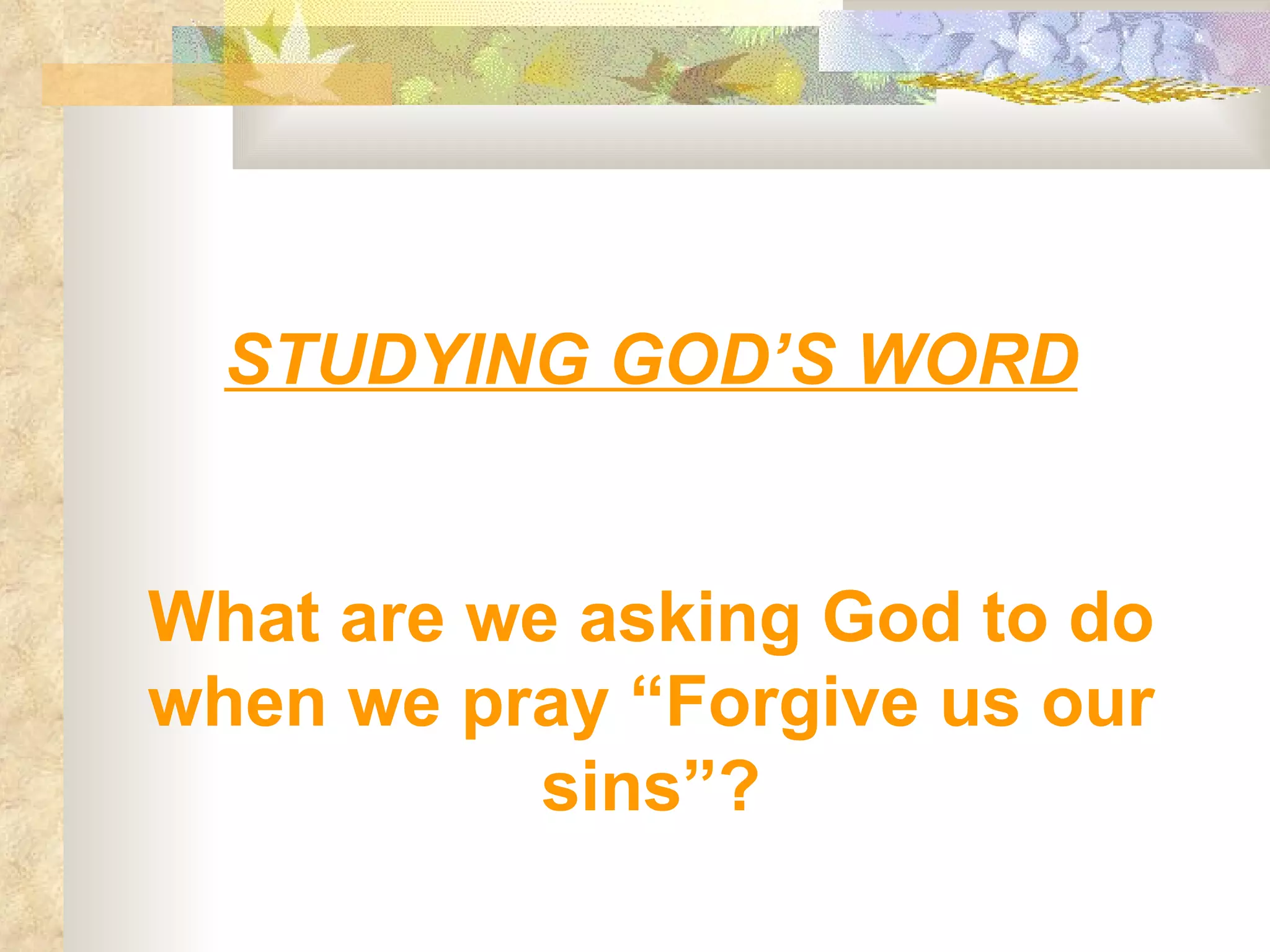 STUDYING GOD’S WORD

What are we asking God to do when we pray “Forgive us our sins”?